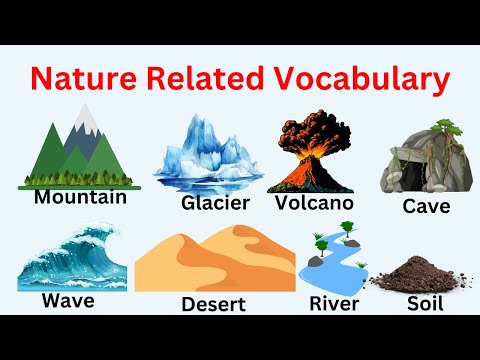 Nature Related Vocabulary

Mountain

Glacier

Volcano

Cave

Wave

Desert

River

Soil